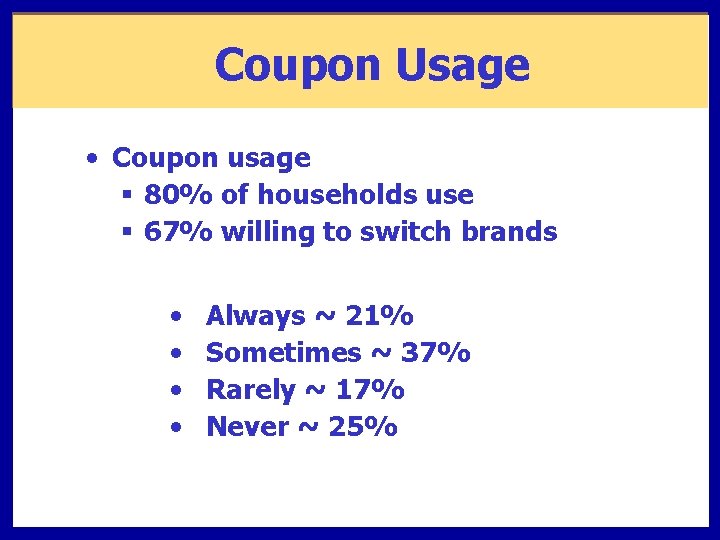 Coupon Usage

• Coupon usage
  ▪ 80% of households use
  ▪ 67% willing to switch brands

• Always ~ 21%
• Sometimes ~ 37%
• Rarely ~ 17%
• Never ~ 25%